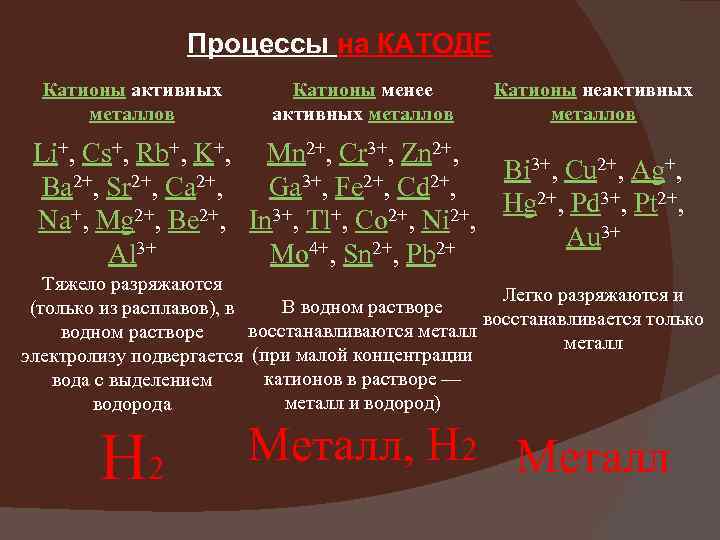 Процессы на КАТОДЕ

Катионы активных металлов

$Li^+$, $Cs^+$, $Rb^+$, $K^+$, $Ba^{2+}$, $Sr^{2+}$, $Ca^{2+}$, $Na^+$, $Mg^{2+}$, $Be^{2+}$, $Al^{3+}$

Тяжело разряжаются (только из расплавов), в водном растворе электролизу подвергается вода с выделением водорода

$H_2$

Катионы менее активных металлов

$Mn^{2+}$, $Cr^{3+}$, $Zn^{2+}$, $Ga^{3+}$, $Fe^{2+}$, $Cd^{2+}$, $In^{3+}$, $Tl^+$, $Co^{2+}$, $Ni^{2+}$, $Mo^{4+}$, $Sn^{2+}$, $Pb^{2+}$

В водном растворе восстанавливаются металл (при малой концентрации катионов в растворе — металл и водород)

Металл, $H_2$

Катионы неактивных металлов

$Bi^{3+}$, $Cu^{2+}$, $Ag^+$, $Hg^{2+}$, $Pd^{3+}$, $Pt^{2+}$, $Au^{3+}$

Легко разряжаются и восстанавливается только металл

Металл